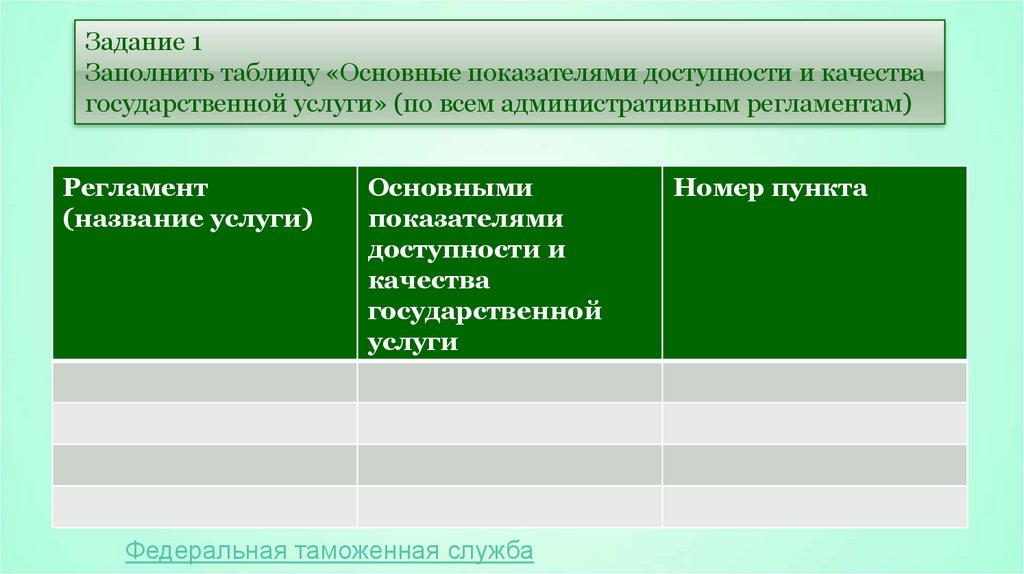 Задание 1
Заполнить таблицу «Основные показателями доступности и качества государственной услуги» (по всем административным регламентам)

| Регламент (название услуги) | Основными показателями доступности и качества государственной услуги | Номер пункта |
|---|---|---|
| | | |
| | | |
| | | |
| | | |

Федеральная таможенная служба